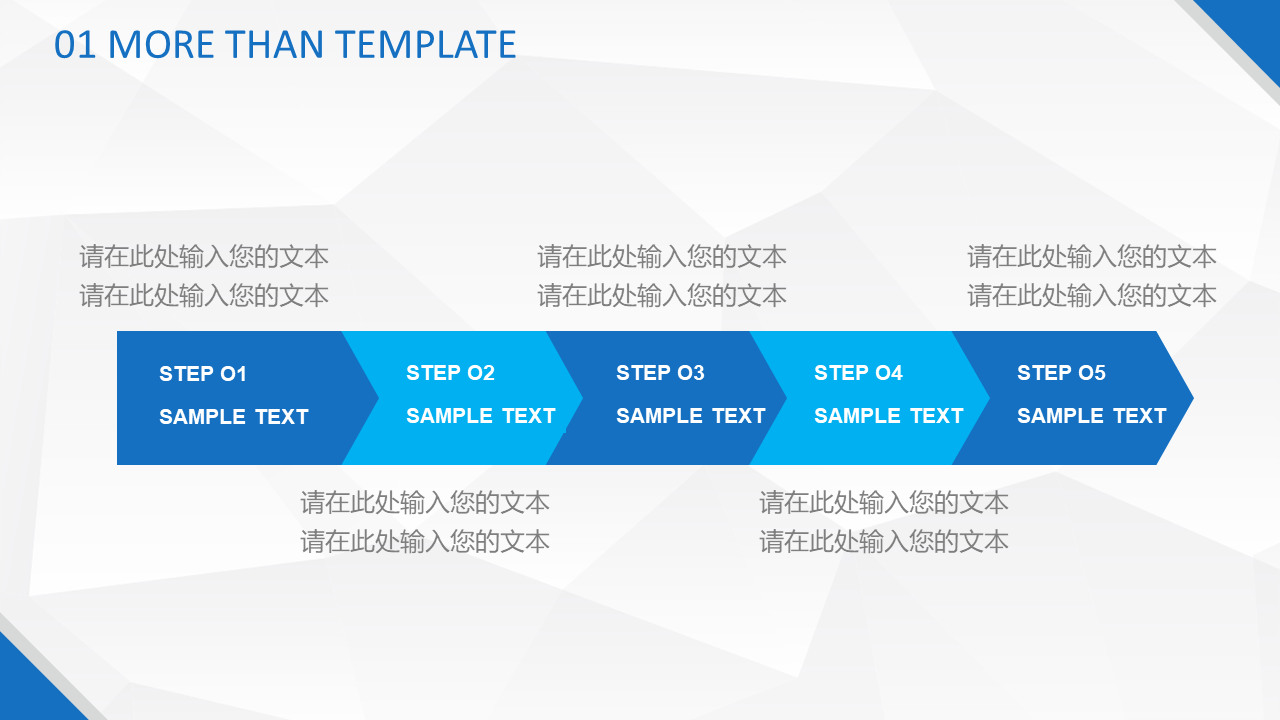 01 MORE THAN TEMPLATE

请在此处输入您的文本
请在此处输入您的文本

请在此处输入您的文本
请在此处输入您的文本

请在此处输入您的文本
请在此处输入您的文本

STEP O1
SAMPLE TEXT

STEP O2
SAMPLE TEXT

STEP O3
SAMPLE TEXT

STEP O4
SAMPLE TEXT

STEP O5
SAMPLE TEXT

请在此处输入您的文本
请在此处输入您的文本

请在此处输入您的文本
请在此处输入您的文本